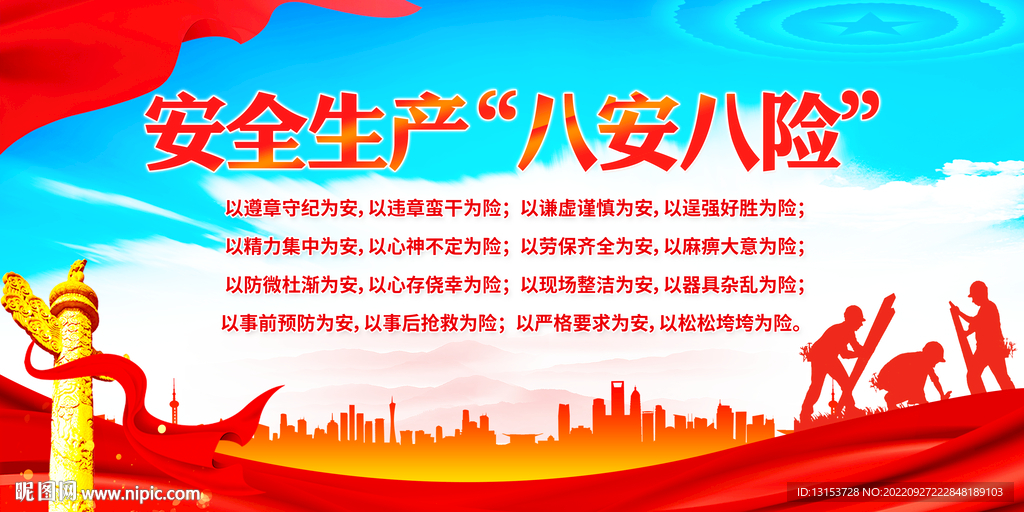 安全生产“八安八险”

以遵章守纪为安，以违章蛮干为险；以谦虚谨慎为安，以逞强好胜为险；
以精力集中为安，以心神不定为险；以劳保齐全为安，以麻痹大意为险；
以防微杜渐为安，以心存侥幸为险；以现场整洁为安，以器具杂乱为险；
以事前预防为安，以事后抢救为险；以严格要求为安，以松松垮垮为险。

昵图网 www.nipic.com

ID:13153728 NO:20220927222848189103